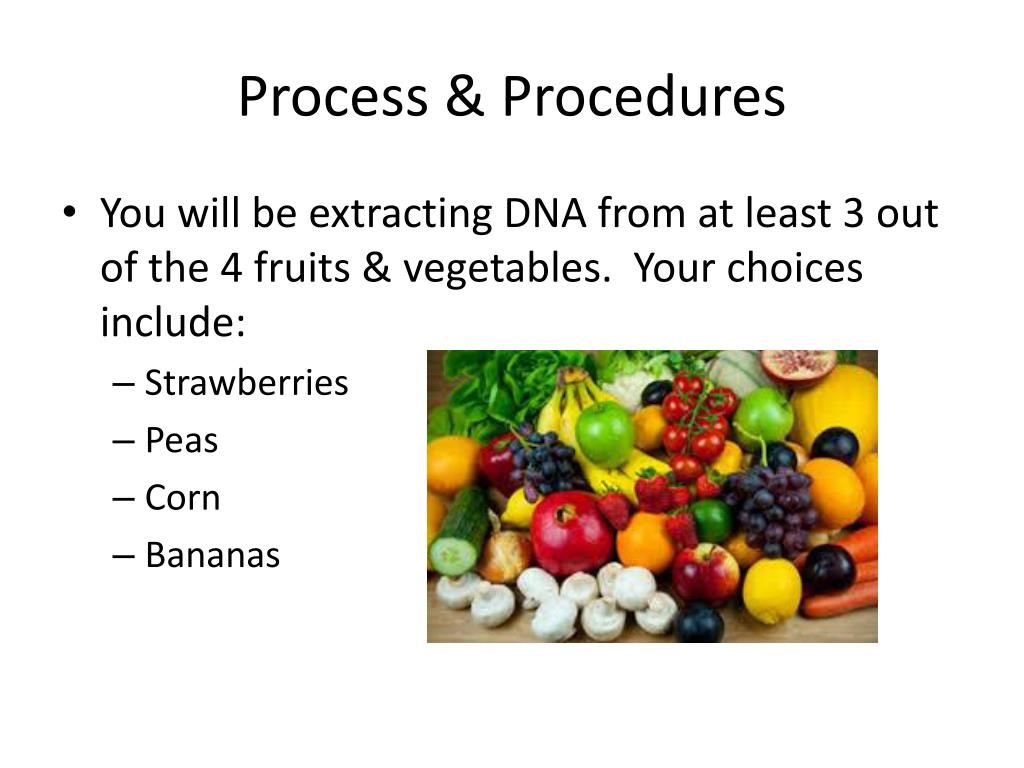 Process & Procedures

• You will be extracting DNA from at least 3 out of the 4 fruits & vegetables. Your choices include:
– Strawberries
– Peas
– Corn
– Bananas